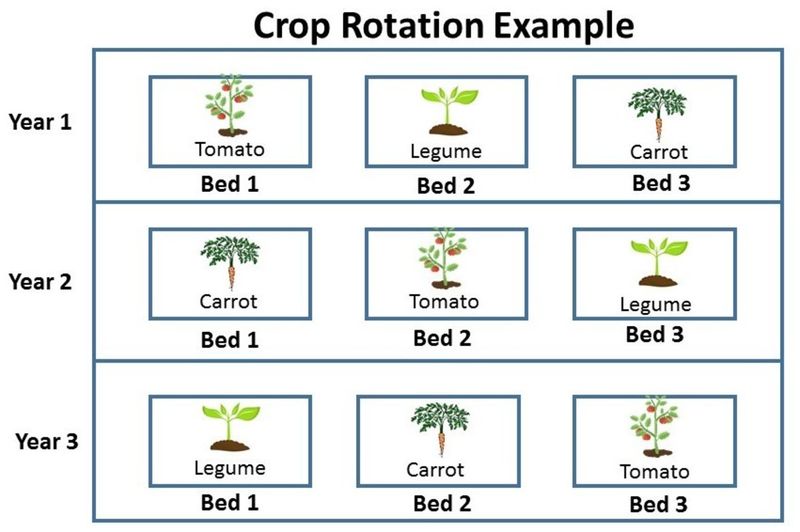 Crop Rotation Example

Year 1

Tomato
Bed 1

Legume
Bed 2

Carrot
Bed 3

Year 2

Carrot
Bed 1

Tomato
Bed 2

Legume
Bed 3

Year 3

Legume
Bed 1

Carrot
Bed 2

Tomato
Bed 3